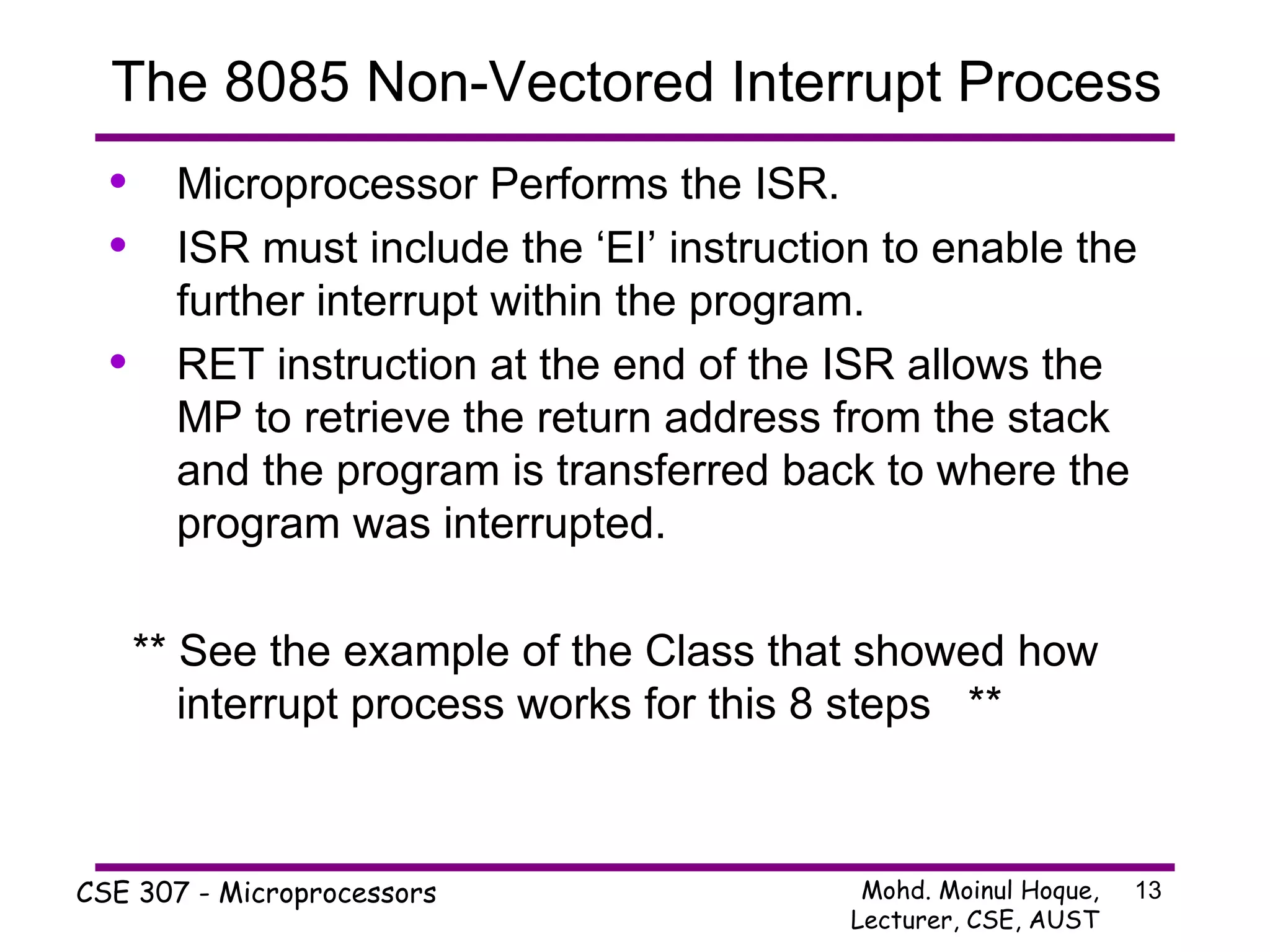 The 8085 Non-Vectored Interrupt Process

• Microprocessor Performs the ISR.
• ISR must include the ‘EI’ instruction to enable the further interrupt within the program.
• RET instruction at the end of the ISR allows the MP to retrieve the return address from the stack and the program is transferred back to where the program was interrupted.

** See the example of the Class that showed how interrupt process works for this 8 steps **

CSE 307 - Microprocessors

Mohd. Moinul Hoque, Lecturer, CSE, AUST

13